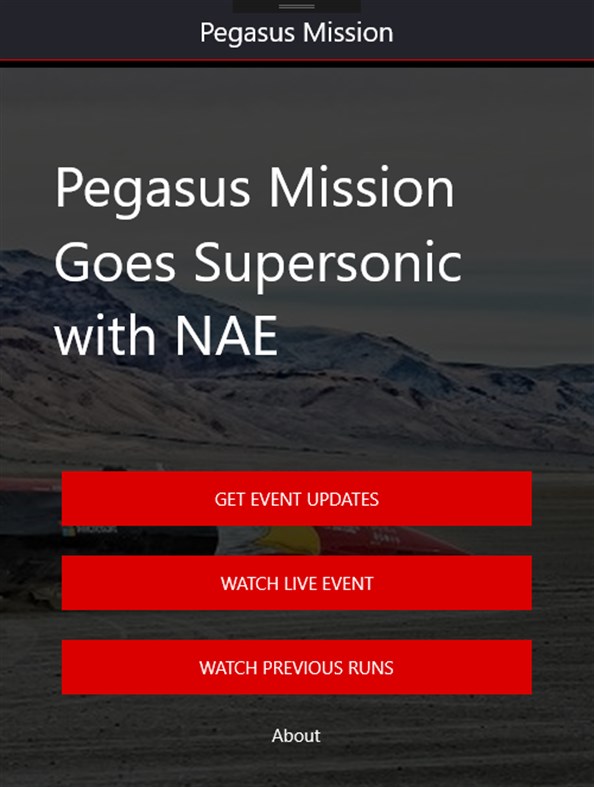 Pegasus Mission

Pegasus Mission Goes Supersonic with NAE

GET EVENT UPDATES

WATCH LIVE EVENT

WATCH PREVIOUS RUNS

About